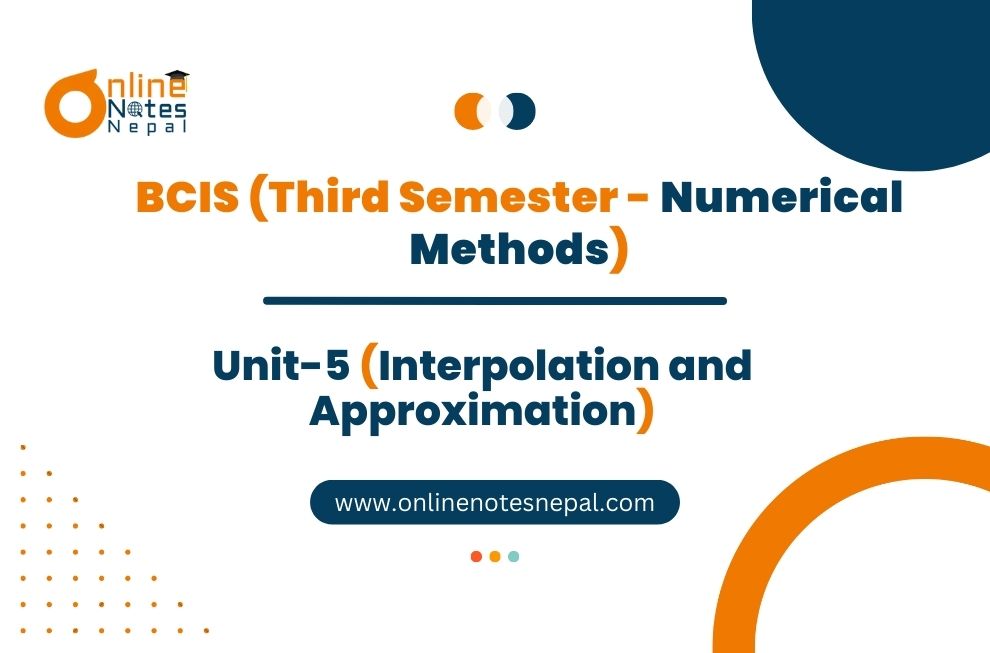 Online Notes Nepal

BCIS (Third Semester - Numerical Methods)

Unit-5 (Interpolation and Approximation)

www.onlinenotesnepal.com